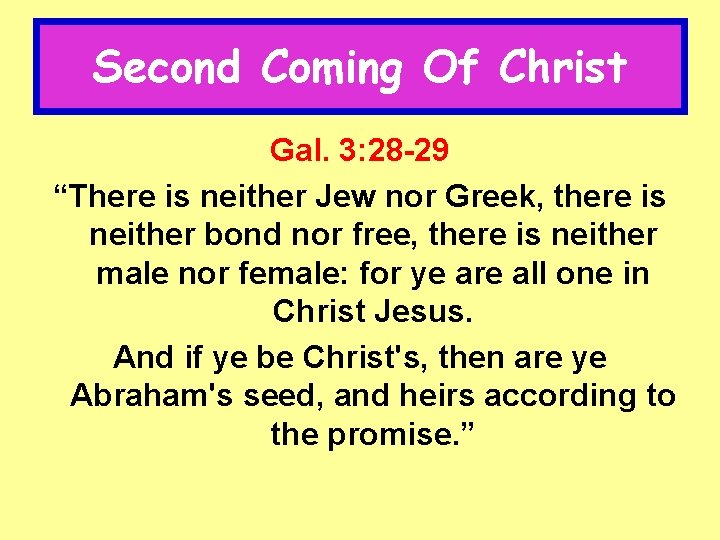 Second Coming Of Christ

Gal. 3:28-29

“There is neither Jew nor Greek, there is neither bond nor free, there is neither male nor female: for ye are all one in Christ Jesus.

And if ye be Christ's, then are ye Abraham's seed, and heirs according to the promise.”